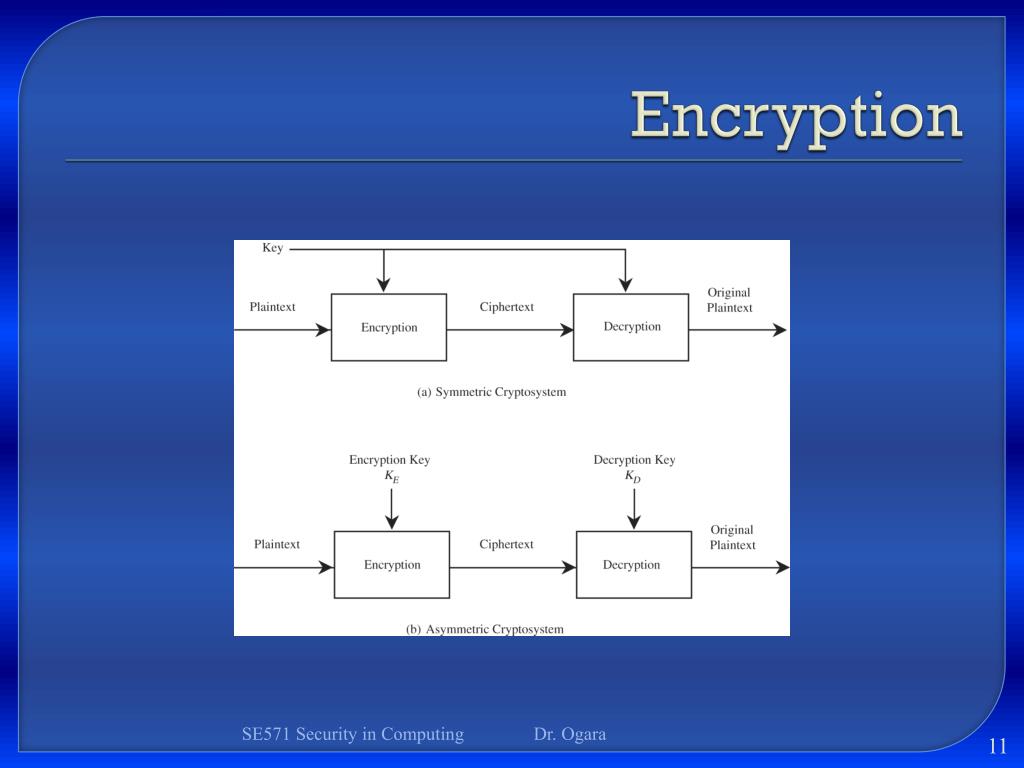 Encryption

Key

Plaintext

Encryption

Ciphertext

Decryption

Original Plaintext

(a) Symmetric Cryptosystem

Encryption Key $K_E$

Decryption Key $K_D$

Plaintext

Encryption

Ciphertext

Decryption

Original Plaintext

(b) Asymmetric Cryptosystem

SE571 Security in Computing Dr. Ogara

11